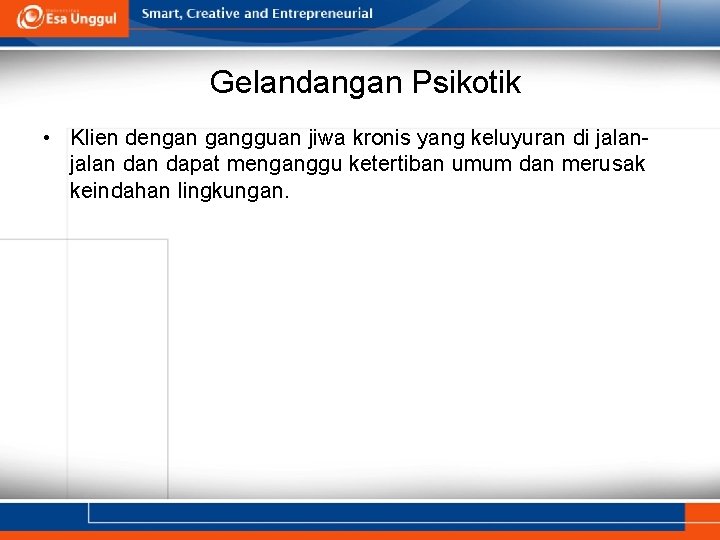 Esa Unggul

Smart, Creative and Entrepreneurial

Gelandangan Psikotik

• Klien dengan gangguan jiwa kronis yang keluyuran di jalan-jalan dan dapat menganggu ketertiban umum dan merusak keindahan lingkungan.